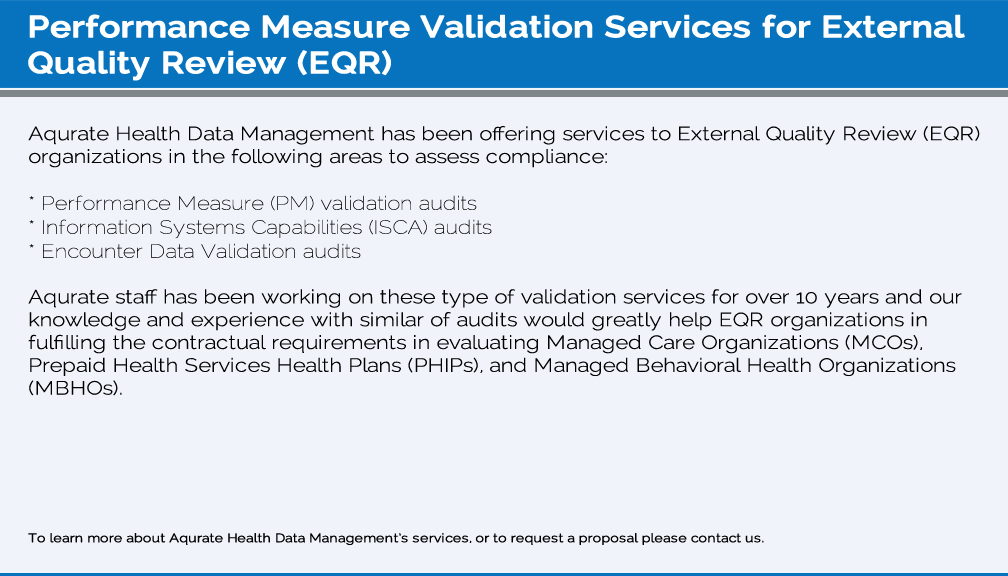 Performance Measure Validation Services for External Quality Review (EQR)

Aqurate Health Data Management has been offering services to External Quality Review (EQR) organizations in the following areas to assess compliance:

* Performance Measure (PM) validation audits
* Information Systems Capabilities (ISCA) audits
* Encounter Data Validation audits

Aqurate staff has been working on these type of validation services for over 10 years and our knowledge and experience with similar of audits would greatly help EQR organizations in fulfilling the contractual requirements in evaluating Managed Care Organizations (MCOs), Prepaid Health Services Health Plans (PHIPs), and Managed Behavioral Health Organizations (MBHOs).

To learn more about Aqurate Health Data Management's services, or to request a proposal please contact us.